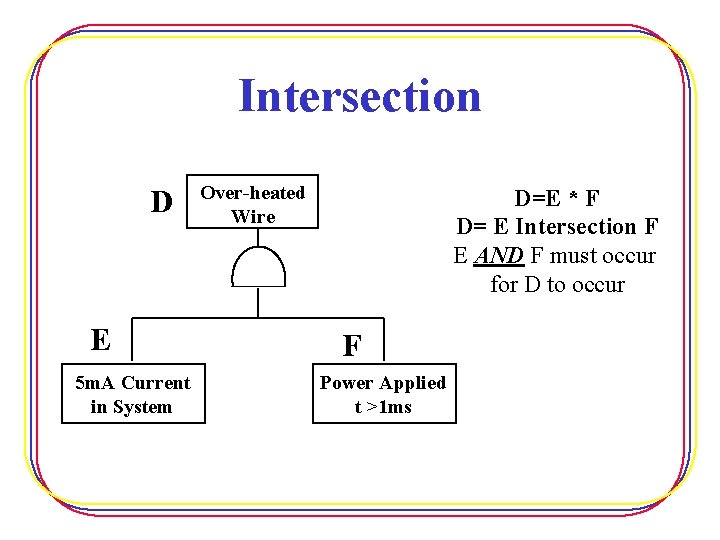 Intersection

D

Over-heated Wire

E

5mA Current in System

F

Power Applied t >1ms

D=E * F
D= E Intersection F
E AND F must occur for D to occur